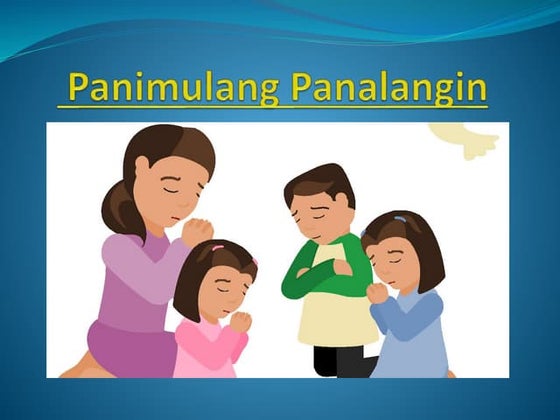 Panimulang Panalangin